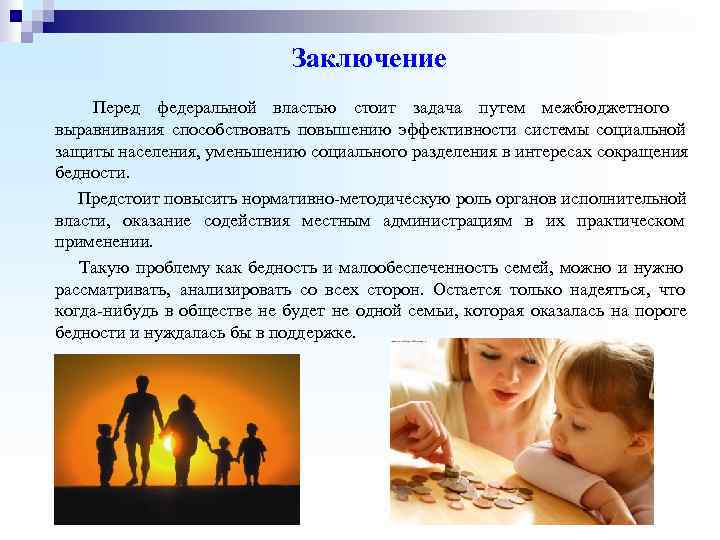 Заключение

Перед федеральной властью стоит задача путем межбюджетного выравнивания способствовать повышению эффективности системы социальной защиты населения, уменьшению социального разделения в интересах сокращения бедности.

Предстоит повысить нормативно-методическую роль органов исполнительной власти, оказание содействия местным администрациям в их практическом применении.

Такую проблему как бедность и малообеспеченность семей, можно и нужно рассматривать, анализировать со всех сторон. Остается только надеяться, что когда-нибудь в обществе не будет не одной семьи, которая оказалась на пороге бедности и нуждалась бы в поддержке.